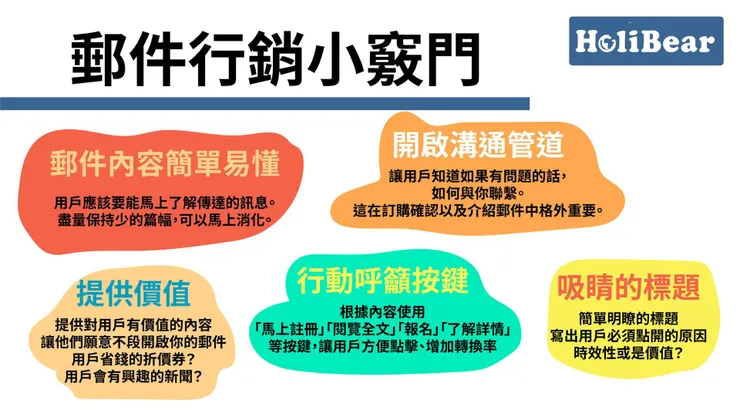 郵件行銷小竅門

HoliBear

郵件內容簡單易懂

用戶應該要能馬上了解傳達的訊息。
盡量保持少的篇幅，可以馬上消化。

開啟溝通管道

讓用戶知道如果有問題的話，
如何與你聯繫。
這在訂購確認以及介紹郵件中格外重要。

提供價值

提供對用戶有價值的內容
讓他們願意不段開啟你的郵件
用戶省錢的折價券？
用戶會有興趣的新聞？

行動呼籲按鍵

根據內容使用
「馬上註冊」「閱覽全文」「報名」「了解詳情」
等按鍵，讓用戶方便點擊、增加轉換率

吸睛的標題

簡單明瞭的標題
寫出用戶必須點開的原因
時效性或是價值？